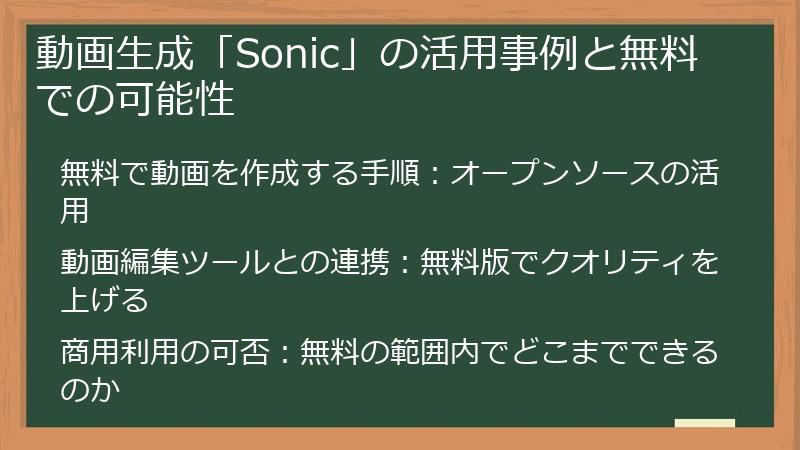 動画生成「Sonic」の活用事例と無料での可能性

無料で動画を作成する手順：オープンソースの活用

動画編集ツールとの連携：無料版でクオリティを上げる

商用利用の可否：無料の範囲内でどこまでできるのか